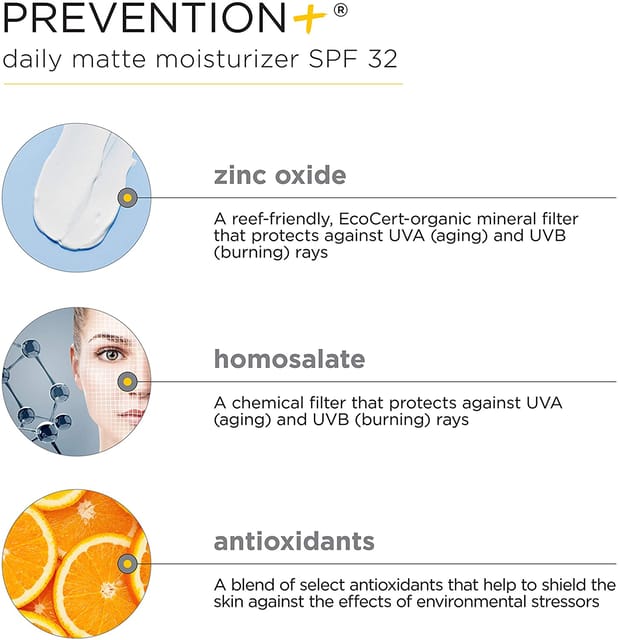 PREVENTION+®
daily matte moisturizer SPF 32

zinc oxide

A reef-friendly, EcoCert-organic mineral filter that protects against UVA (aging) and UVB (burning) rays

homosalate

A chemical filter that protects against UVA (aging) and UVB (burning) rays

antioxidants

A blend of select antioxidants that help to shield the skin against the effects of environmental stressors